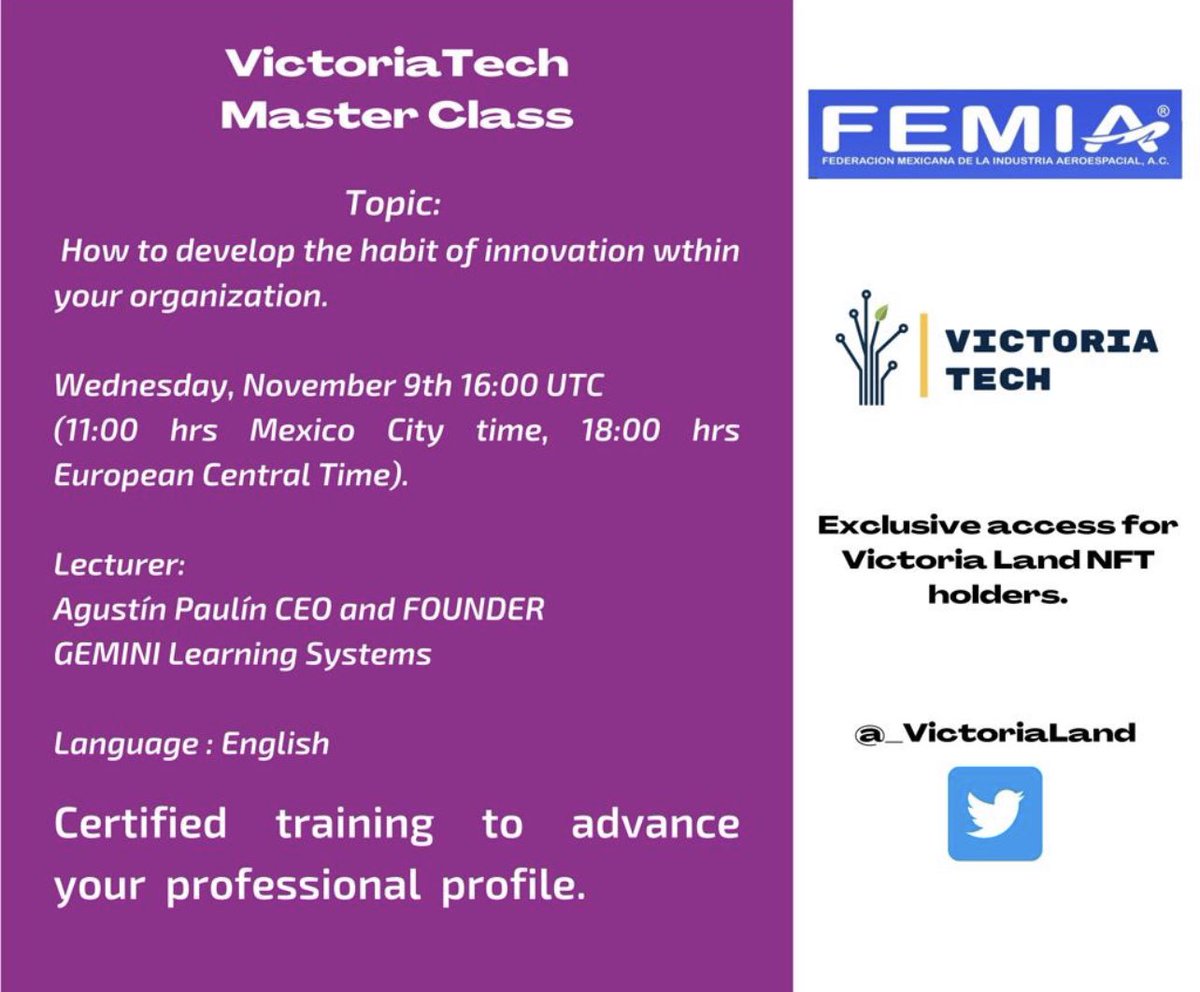 VictoriaTech
Master Class

Topic:
How to develop the habit of innovation wthin your organization.

Wednesday, November 9th 16:00 UTC (11:00 hrs Mexico City time, 18:00 hrs European Central Time).

Lecturer:
Agustín Paulín CEO and FOUNDER
GEMINI Learning Systems

Language : English

Certified training to advance your professional profile.

FEMIA®
FEDERACION MEXICANA DE LA INDUSTRIA AEROESPACIAL, A.C.

VICTORIA TECH

Exclusive access for Victoria Land NFT holders.

@_VictoriaLand